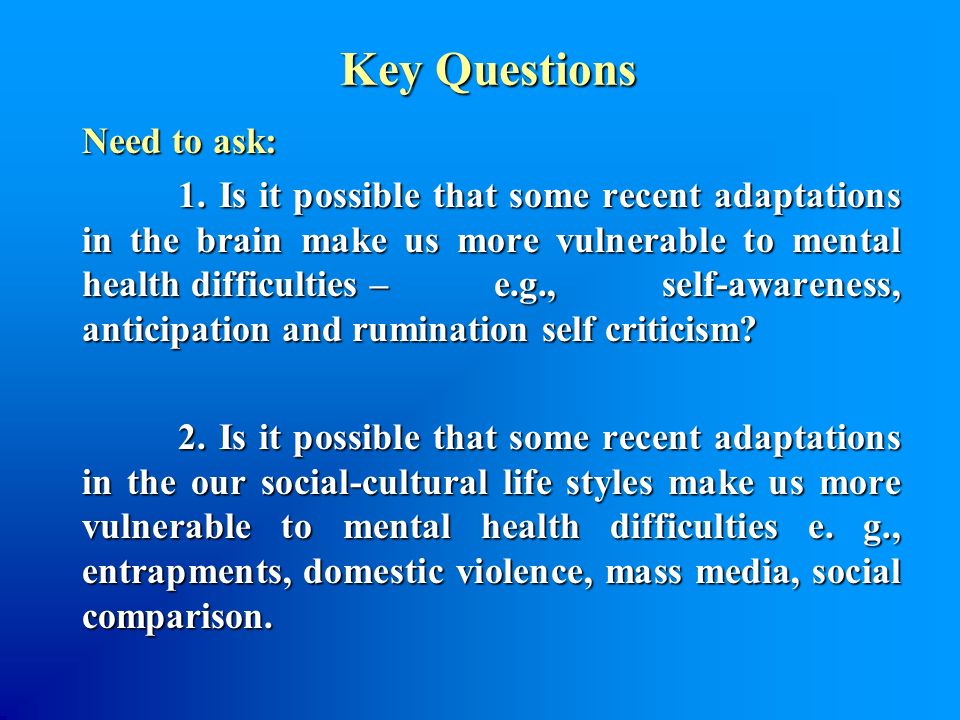 Key Questions

Need to ask:

1. Is it possible that some recent adaptations in the brain make us more vulnerable to mental health difficulties – e.g., self-awareness, anticipation and rumination self criticism?

2. Is it possible that some recent adaptations in the our social-cultural life styles make us more vulnerable to mental health difficulties e. g., entrapments, domestic violence, mass media, social comparison.